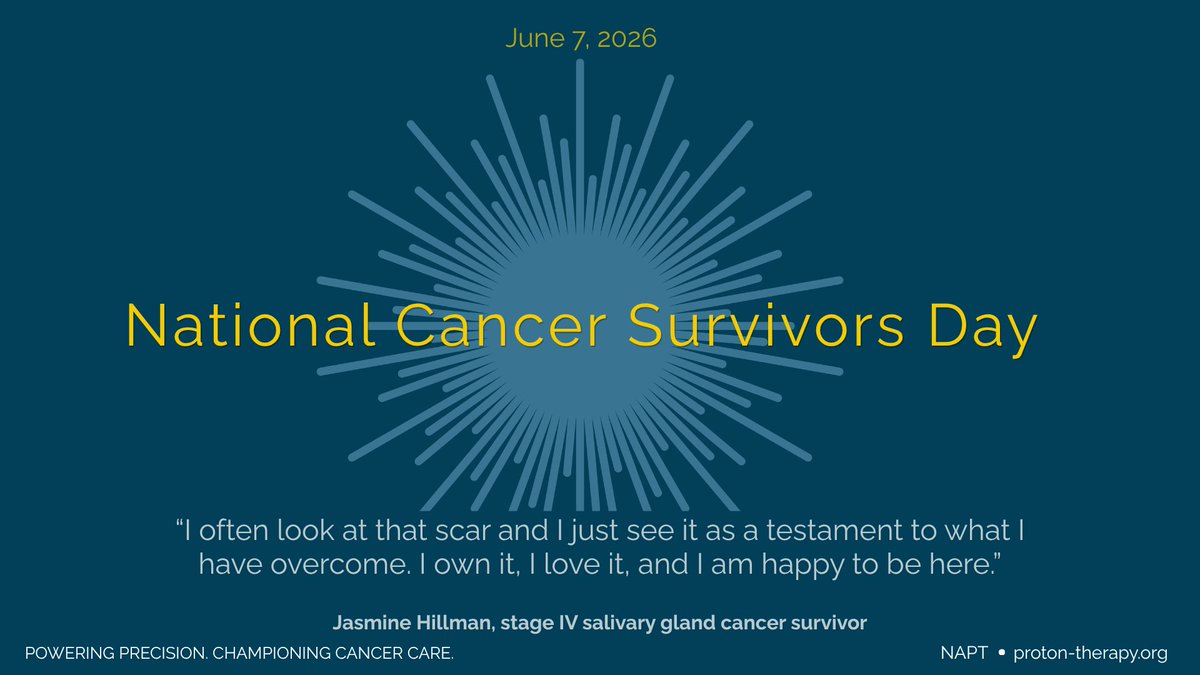 June 7, 2026

National Cancer Survivors Day

“I often look at that scar and I just see it as a testament to what I have overcome. I own it, I love it, and I am happy to be here.”

Jasmine Hillman, stage IV salivary gland cancer survivor

POWERING PRECISION. CHAMPIONING CANCER CARE.

NAPT • proton-therapy.org